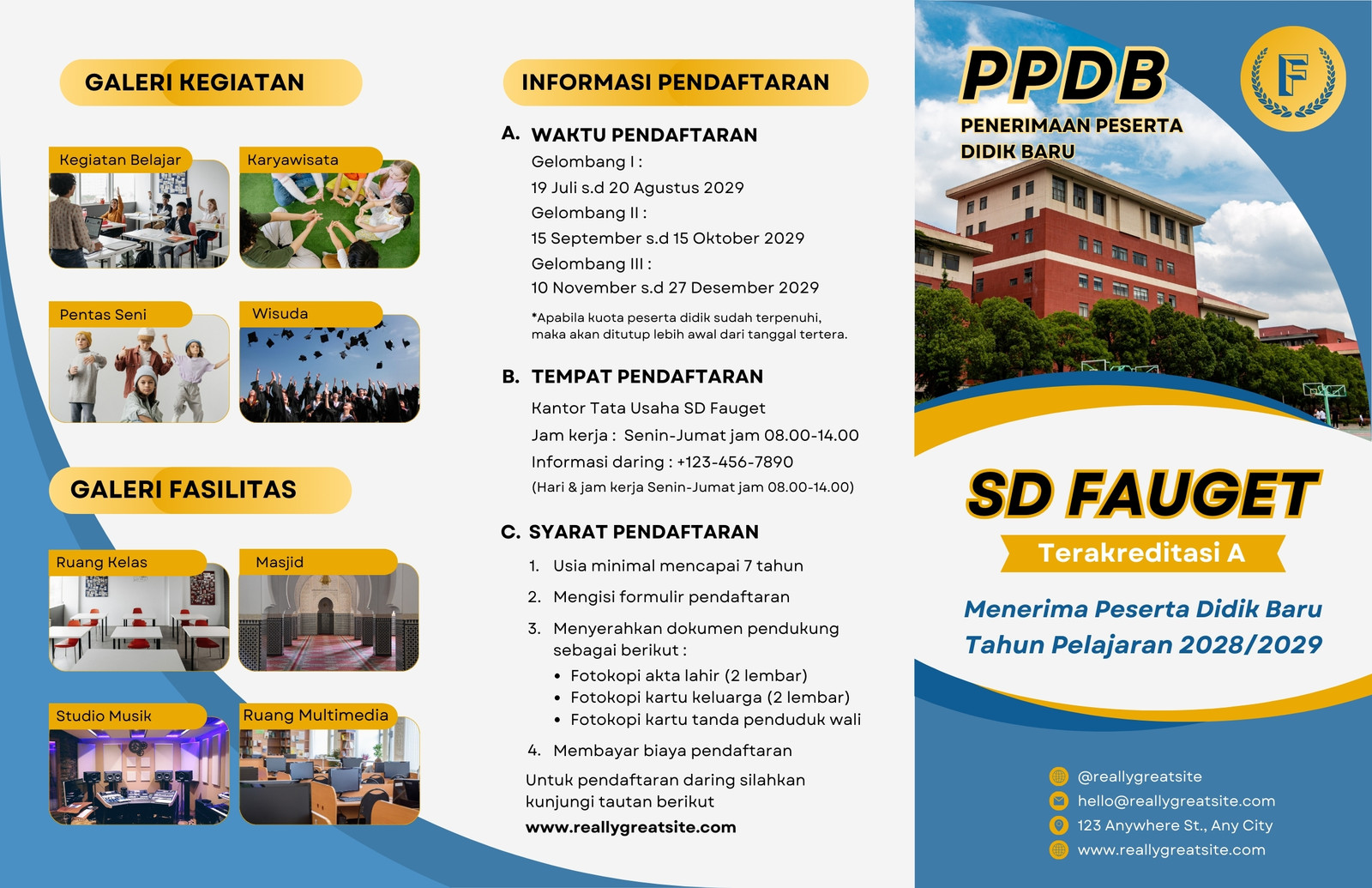 GALERI KEGIATAN

Kegiatan Belajar

Karyawisata

Pentas Seni

Wisuda

GALERI FASILITAS

Ruang Kelas

Masjid

Studio Musik

Ruang Multimedia

INFORMASI PENDAFTARAN

A. WAKTU PENDAFTARAN

Gelombang I :
19 Juli s.d 20 Agustus 2029
Gelombang II :
15 September s.d 15 Oktober 2029
Gelombang III :
10 November s.d 27 Desember 2029

*Apabila kuota peserta didik sudah terpenuhi, maka akan ditutup lebih awal dari tanggal tertera.

B. TEMPAT PENDAFTARAN

Kantor Tata Usaha SD Fauget
Jam kerja : Senin-Jumat jam 08.00-14.00
Informasi daring : +123-456-7890
(Hari & jam kerja Senin-Jumat jam 08.00-14.00)

C. SYARAT PENDAFTARAN

1. Usia minimal mencapai 7 tahun
2. Mengisi formulir pendaftaran
3. Menyerahkan dokumen pendukung sebagai berikut :
• Fotokopi akta lahir (2 lembar)
• Fotokopi kartu keluarga (2 lembar)
• Fotokopi kartu tanda penduduk wali
4. Membayar biaya pendaftaran

Untuk pendaftaran daring silahkan kunjungi tautan berikut
www.reallygreatsite.com

PPDB
PENERIMAAN PESERTA DIDIK BARU

F

SD FAUGET
Terakreditasi A

Menerima Peserta Didik Baru
Tahun Pelajaran 2028/2029

@reallygreatsite
hello@reallygreatsite.com
123 Anywhere St., Any City
www.reallygreatsite.com